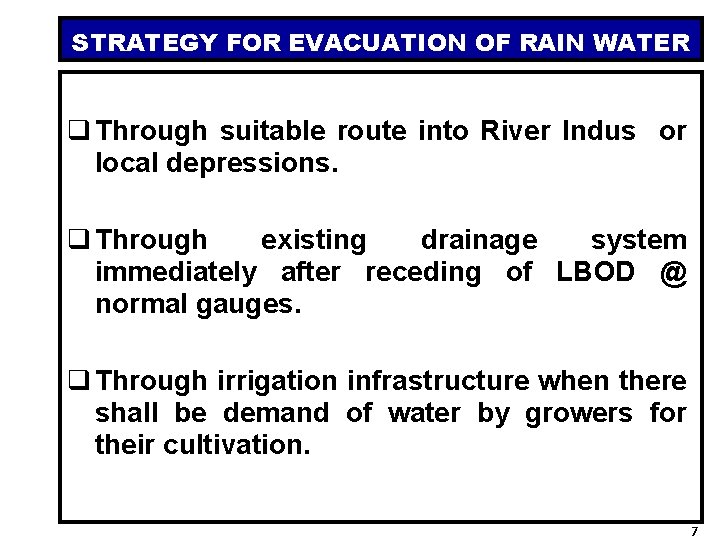 STRATEGY FOR EVACUATION OF RAIN WATER

❑ Through suitable route into River Indus or local depressions.

❑ Through existing drainage system immediately after receding of LBOD @ normal gauges.

❑ Through irrigation infrastructure when there shall be demand of water by growers for their cultivation.

7